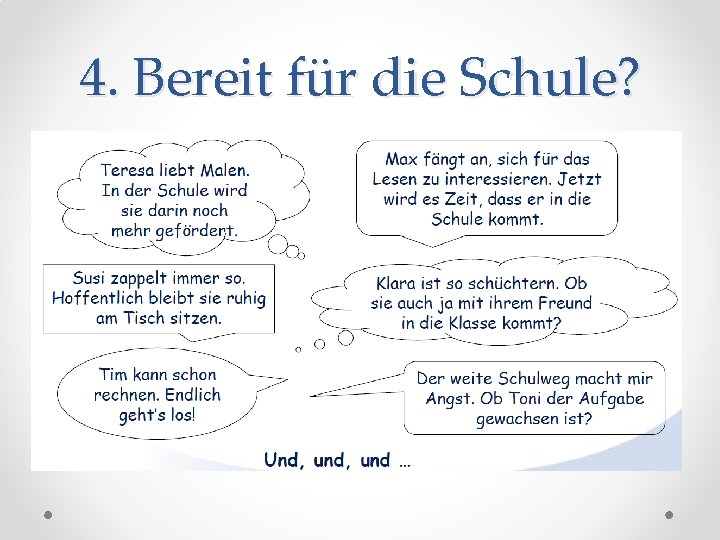 4. Bereit für die Schule?

Teresa liebt Malen. In der Schule wird sie darin noch mehr gefördert.

Max fängt an, sich für das Lesen zu interessieren. Jetzt wird es Zeit, dass er in die Schule kommt.

Susi zappelt immer so. Hoffentlich bleibt sie ruhig am Tisch sitzen.

Klara ist so schüchtern. Ob sie auch ja mit ihrem Freund in die Klasse kommt?

Tim kann schon rechnen. Endlich geht's los!

Der weite Schulweg macht mir Angst. Ob Toni der Aufgabe gewachsen ist?

Und, und, und ...